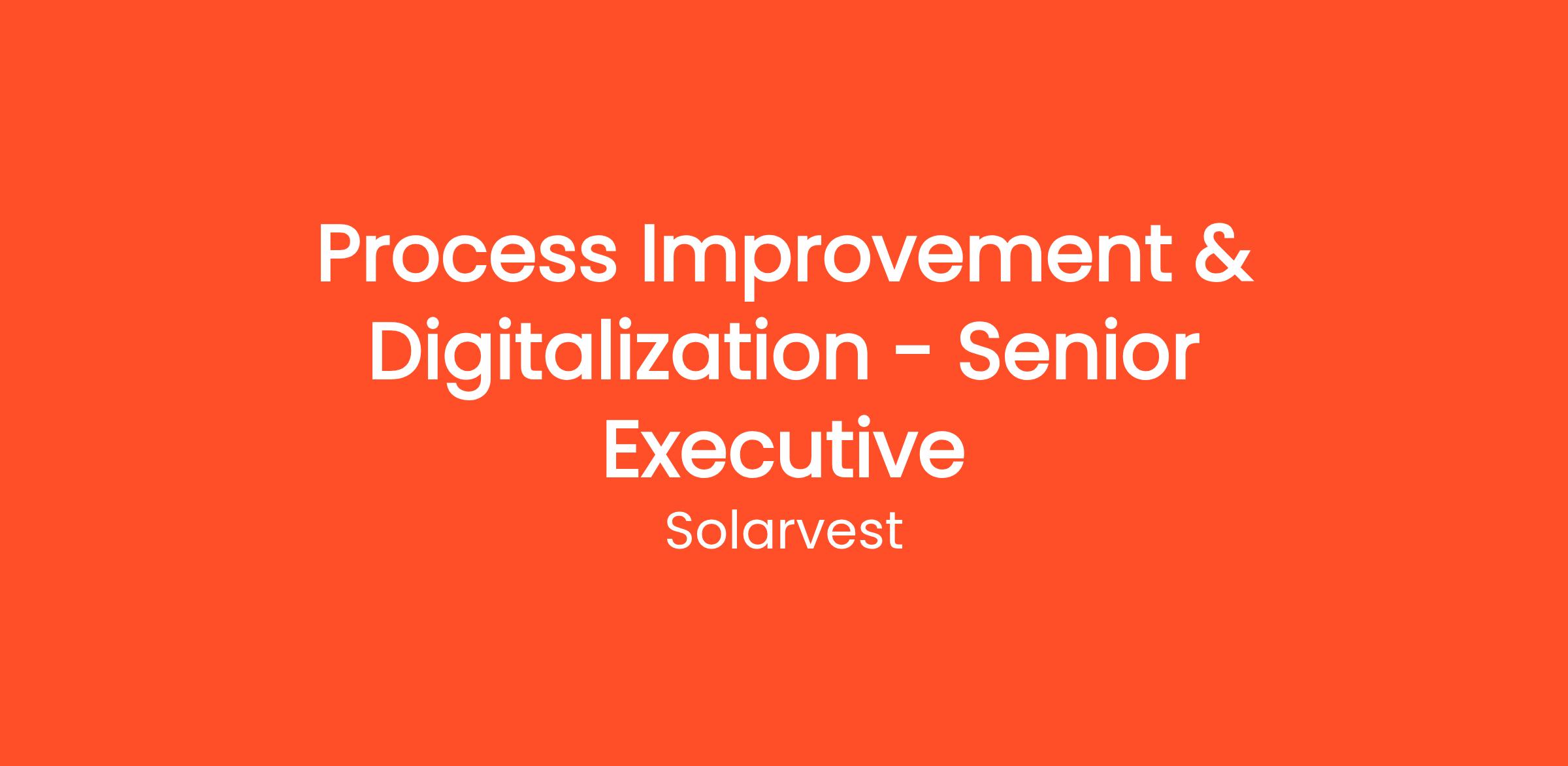 Process Improvement & Digitalization - Senior Executive

Solarvest